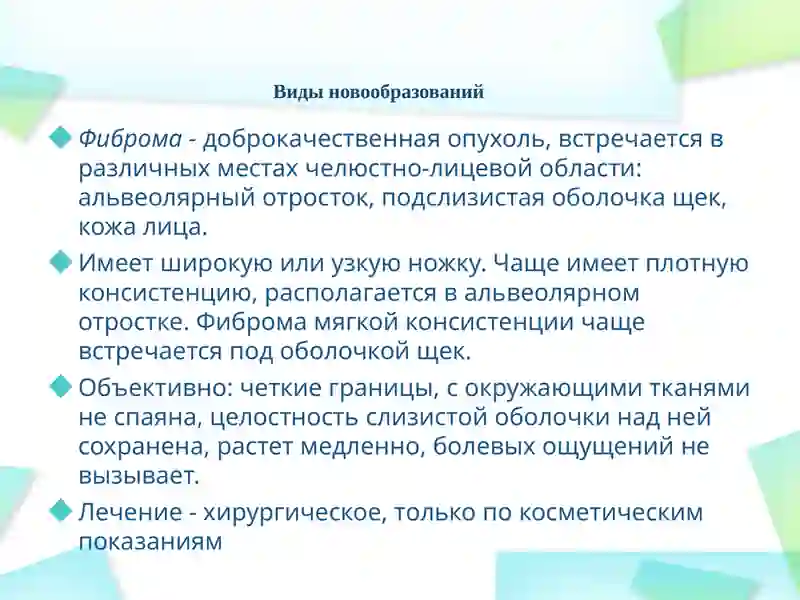 Виды новообразований

Фиброма - доброкачественная опухоль, встречается в различных местах челюстно-лицевой области: альвеолярный отросток, подслизистая оболочка щек, кожа лица.

Имеет широкую или узкую ножку. Чаще имеет плотную консистенцию, располагается в альвеолярном отростке. Фиброма мягкой консистенции чаще встречается под оболочкой щек.

Объективно: четкие границы, с окружающими тканями не спаяна, целостность слизистой оболочки над ней сохранена, растет медленно, болевых ощущений не вызывает.

Лечение - хирургическое, только по косметическим показаниям